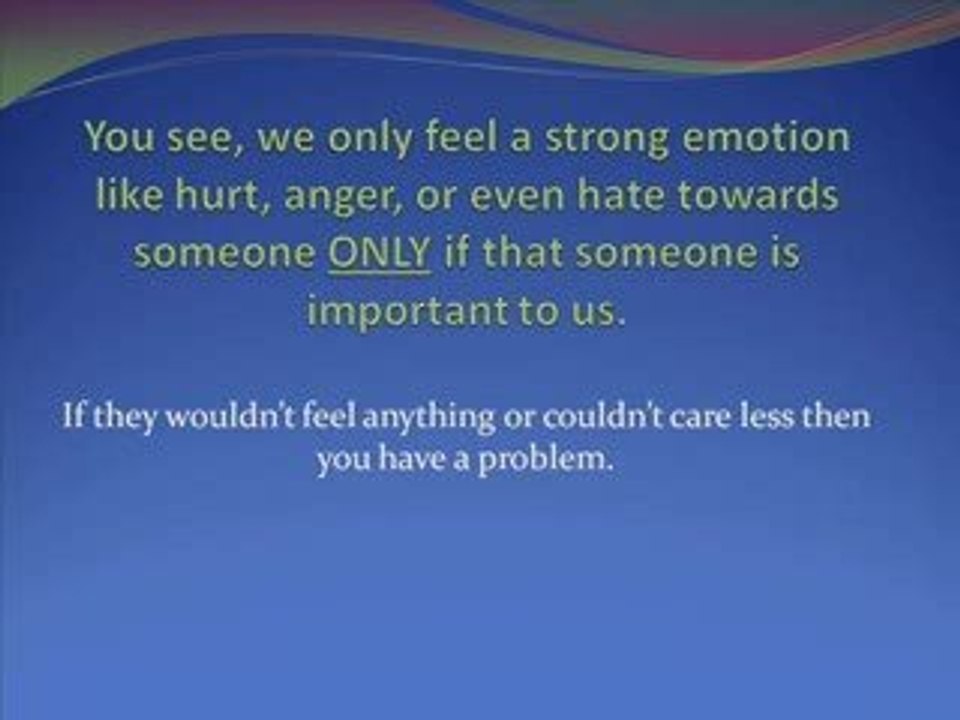 You see, we only feel a strong emotion like hurt, anger, or even hate towards someone ONLY if that someone is important to us.

If they wouldn't feel anything or couldn't care less then you have a problem.